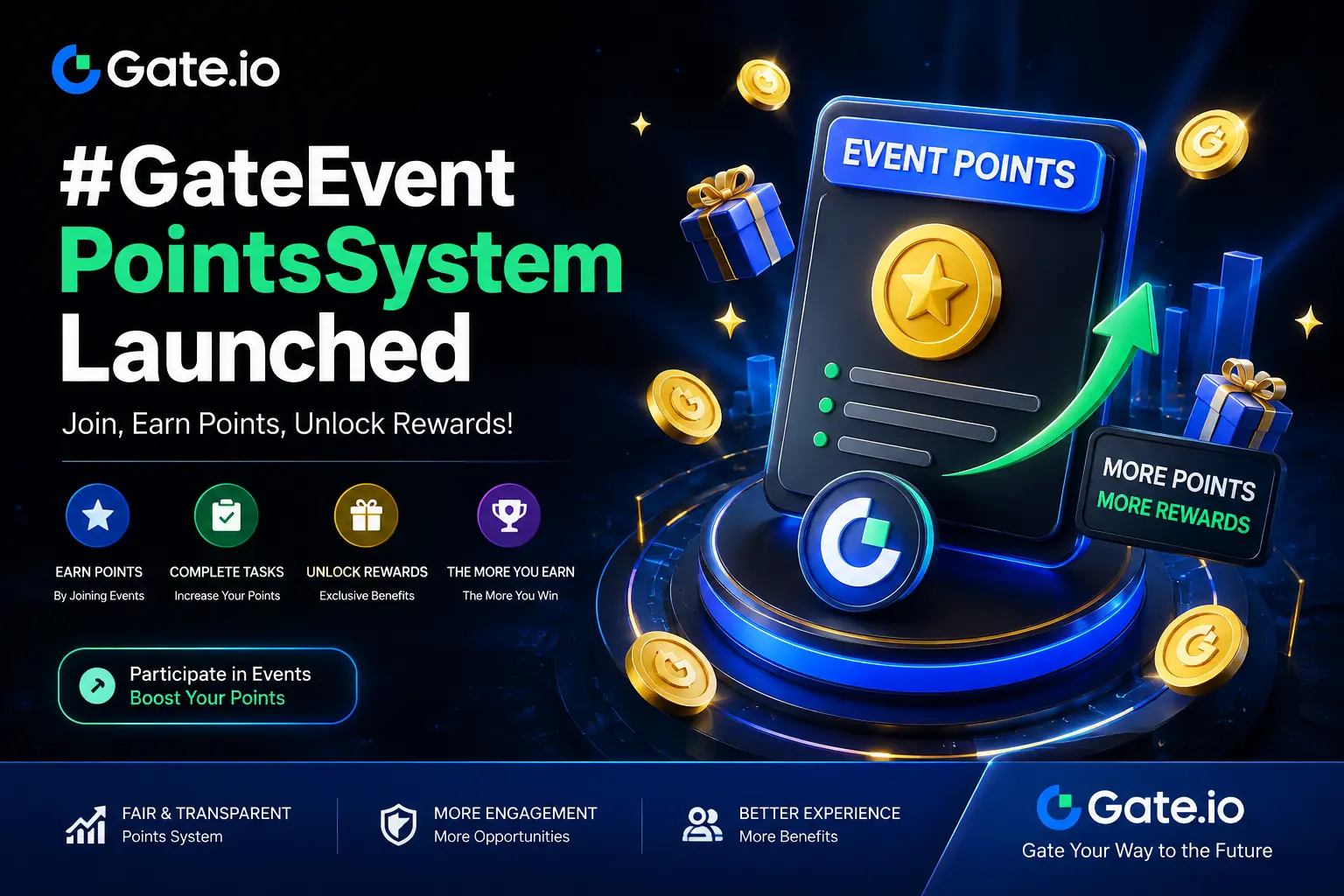 Gate.io

#GateEvent
PointsSystem
Launched

Join, Earn Points, Unlock Rewards!

EARN POINTS
By Joining Events

COMPLETE TASKS
Increase Your Points

UNLOCK REWARDS
Exclusive Benefits

THE MORE YOU EARN
The More You Win

Participate in Events
Boost Your Points

EVENT POINTS

MORE POINTS
MORE REWARDS

FAIR & TRANSPARENT
Points System

MORE ENGAGEMENT
More Opportunities

BETTER EXPERIENCE
More Benefits

Gate.io
Gate Your Way to the Future